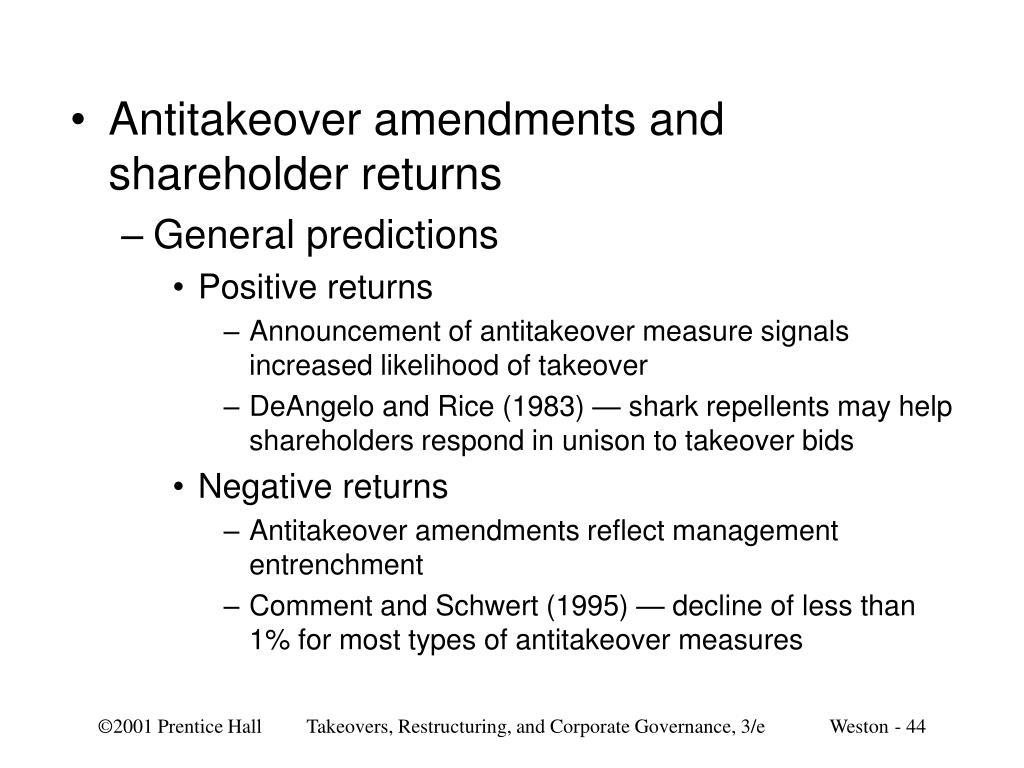 • Antitakeover amendments and shareholder returns

– General predictions

• Positive returns

– Announcement of antitakeover measure signals increased likelihood of takeover

– DeAngelo and Rice (1983) — shark repellents may help shareholders respond in unison to takeover bids

• Negative returns

– Antitakeover amendments reflect management entrenchment

– Comment and Schwert (1995) — decline of less than 1% for most types of antitakeover measures

©2001 Prentice Hall Takeovers, Restructuring, and Corporate Governance, 3/e Weston - 44